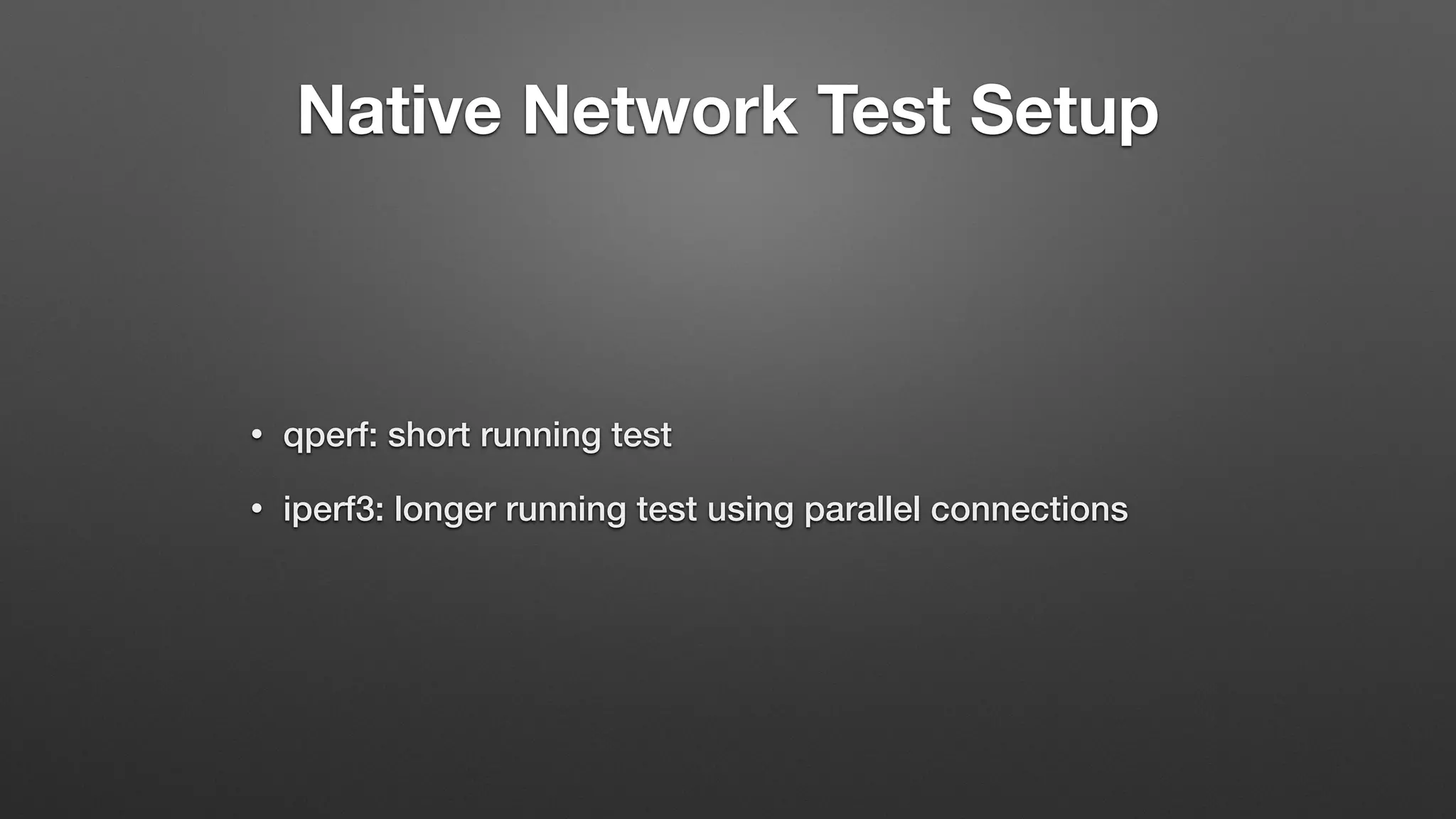 Native Network Test Setup

• qperf: short running test

• iperf3: longer running test using parallel connections